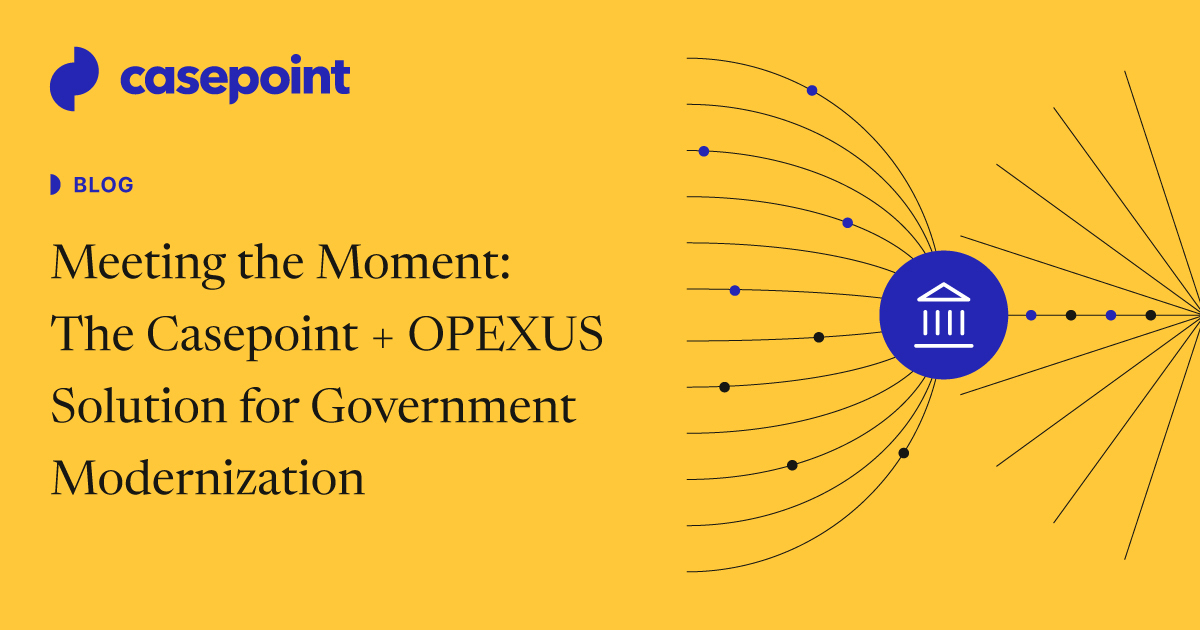 casepoint

BLOG

Meeting the Moment: The Casepoint + OPEXUS Solution for Government Modernization